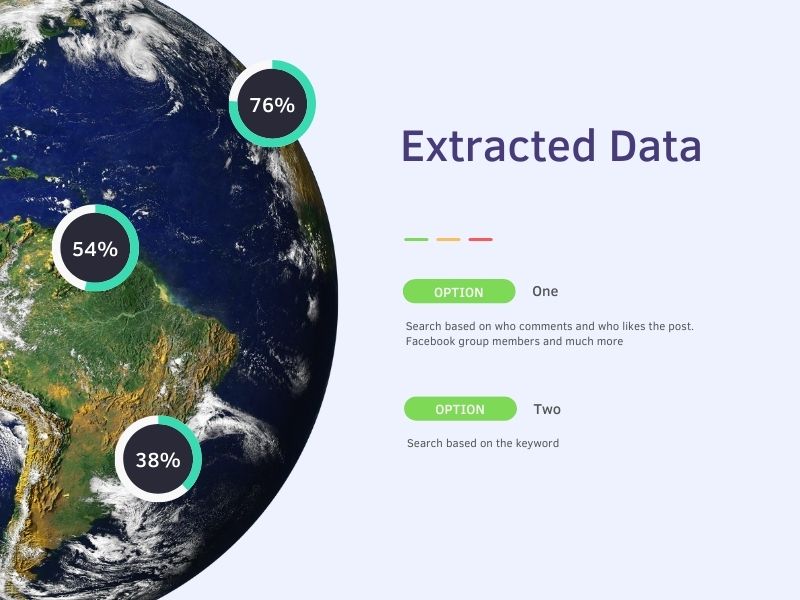 76%

54%

38%

Extracted Data

OPTION One

Search based on who comments and who likes the post. Facebook group members and much more

OPTION Two

Search based on the keyword